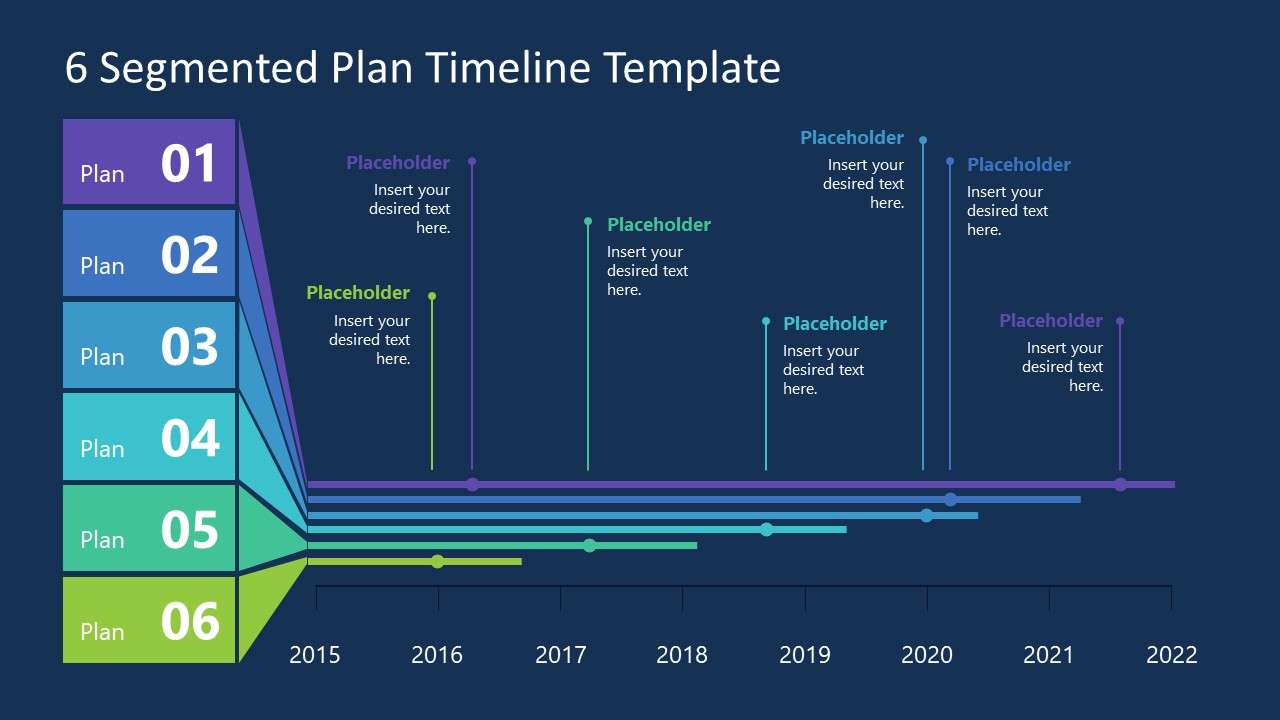 6 Segmented Plan Timeline Template

Plan 01

Plan 02

Plan 03

Plan 04

Plan 05

Plan 06

Placeholder
Insert your desired text here.

Placeholder
Insert your desired text here.

Placeholder
Insert your desired text here.

Placeholder
Insert your desired text here.

Placeholder
Insert your desired text here.

Placeholder
Insert your desired text here.

Placeholder
Insert your desired text here.

2015 2016 2017 2018 2019 2020 2021 2022